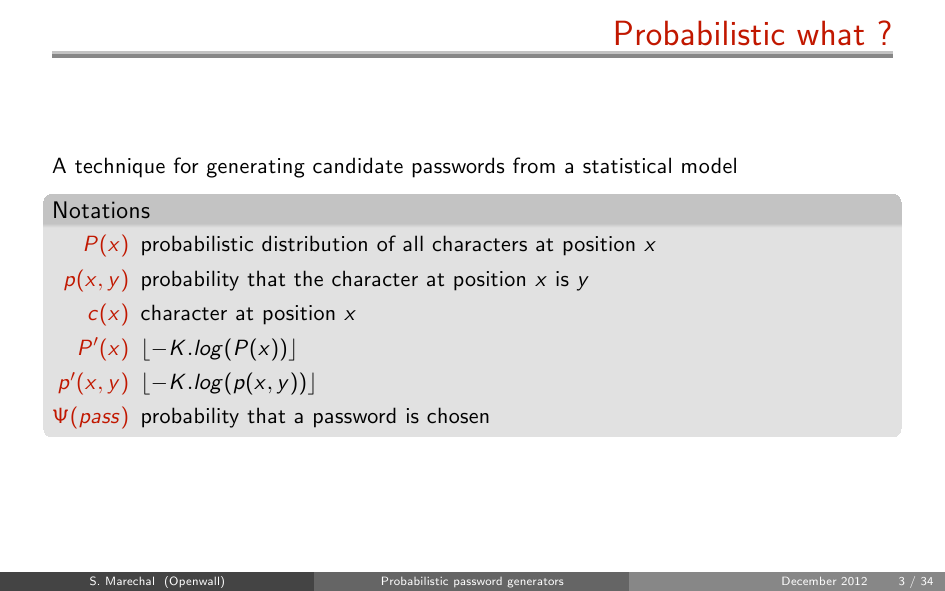 Probabilistic what ?

A technique for generating candidate passwords from a statistical model

Notations

$P(x)$ probabilistic distribution of all characters at position $x$

$p(x, y)$ probability that the character at position $x$ is $y$

$c(x)$ character at position $x$

$P'(x)$ $\lfloor -K.log(P(x)) \rfloor$

$p'(x, y)$ $\lfloor -K.log(p(x, y)) \rfloor$

$\Psi(pass)$ probability that a password is chosen

S. Marechal (Openwall) Probabilistic password generators December 2012 3 / 34